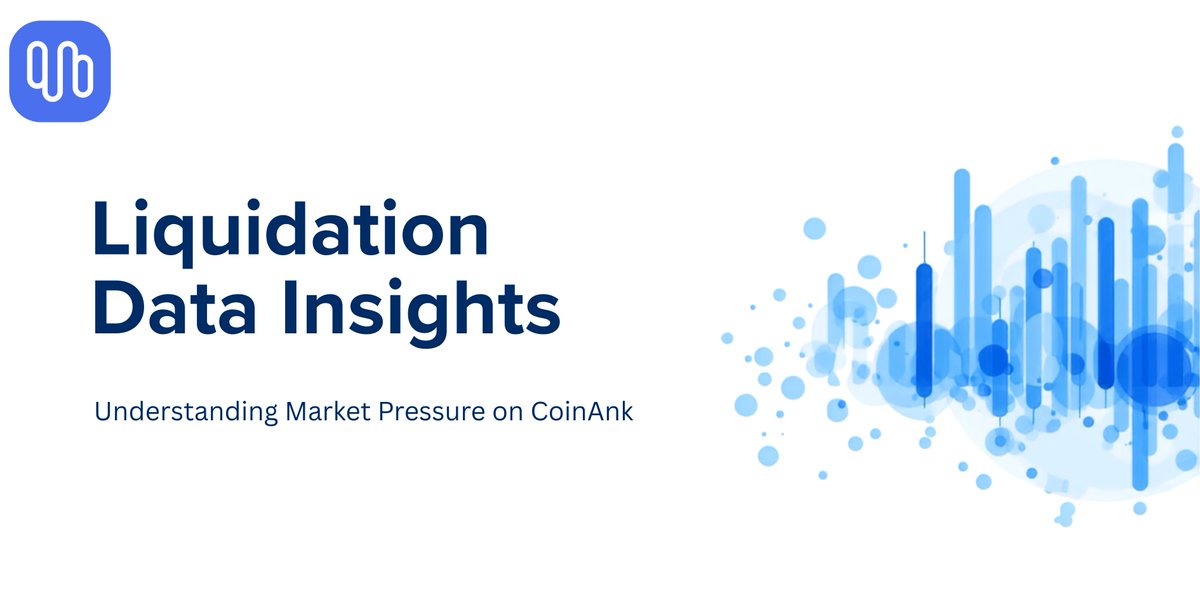 Liquidation Data Insights

Understanding Market Pressure on CoinAnk